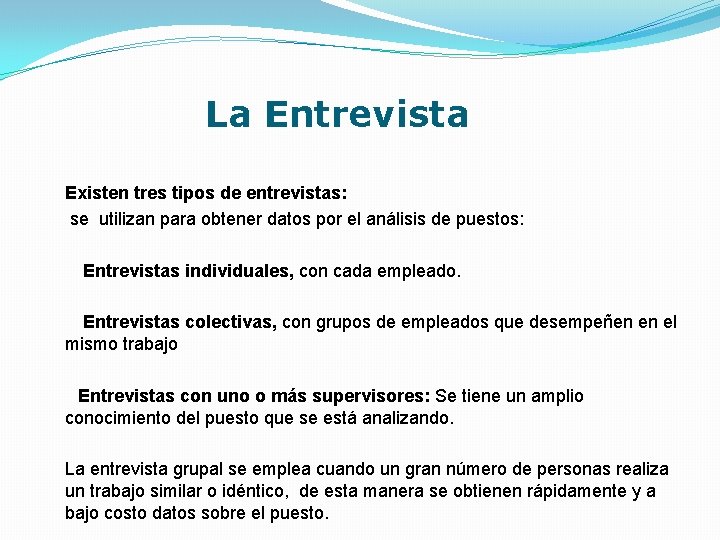 La Entrevista

Existen tres tipos de entrevistas:
se utilizan para obtener datos por el análisis de puestos:

Entrevistas individuales, con cada empleado.

Entrevistas colectivas, con grupos de empleados que desempeñen en el mismo trabajo

Entrevistas con uno o más supervisores: Se tiene un amplio conocimiento del puesto que se está analizando.

La entrevista grupal se emplea cuando un gran número de personas realiza un trabajo similar o idéntico, de esta manera se obtienen rápidamente y a bajo costo datos sobre el puesto.